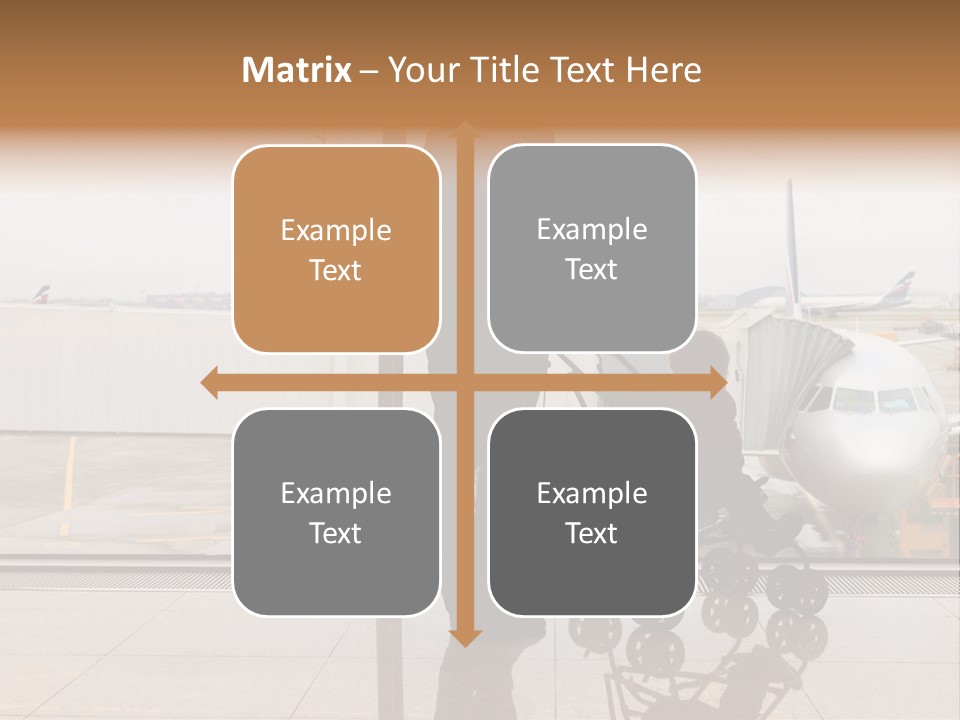 Matrix – Your Title Text Here

Example Text

Example Text

Example Text

Example Text